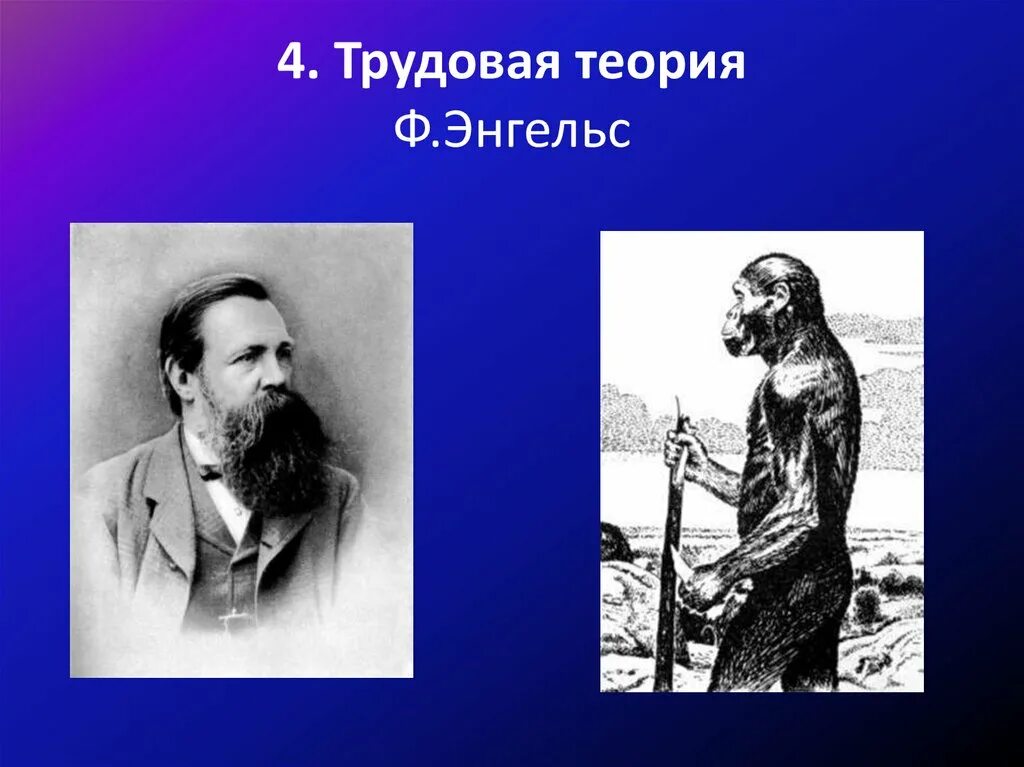 4. Трудовая теория
Ф.Энгельс